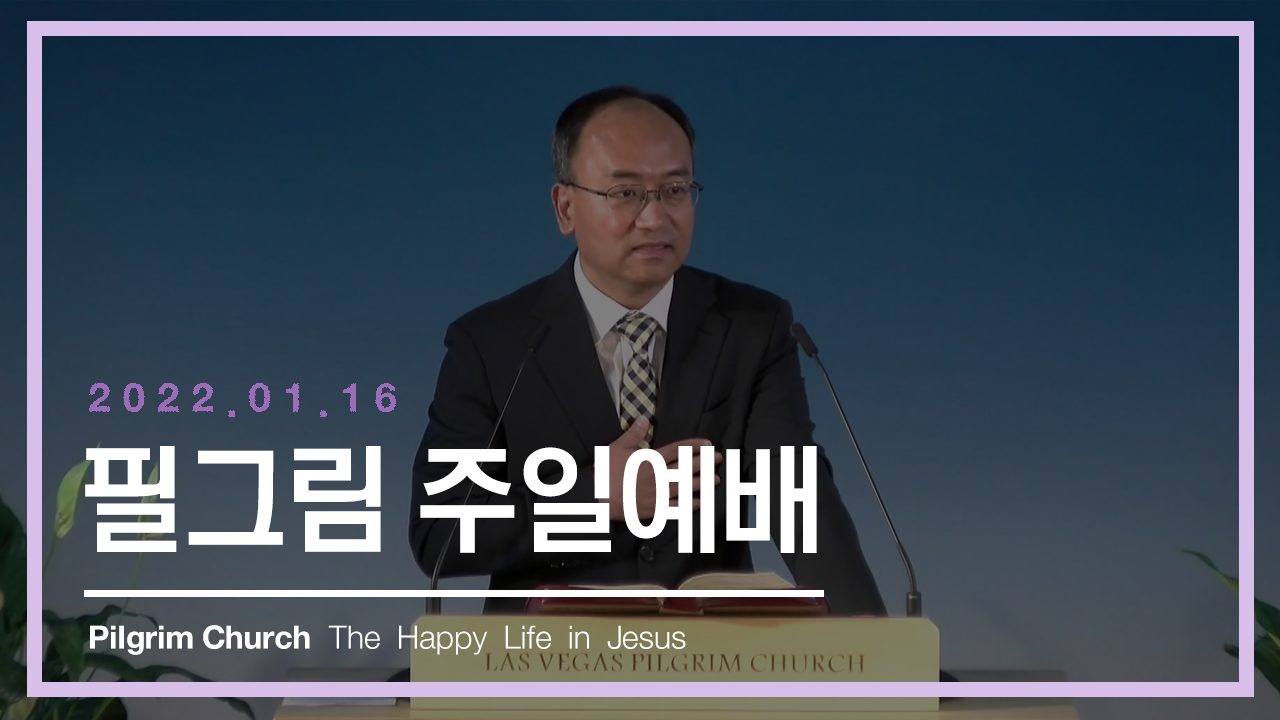 2022.01.16

필그림 주일예배

Pilgrim Church The Happy Life in Jesus

LAS VEGAS PILGRIM CHURCH